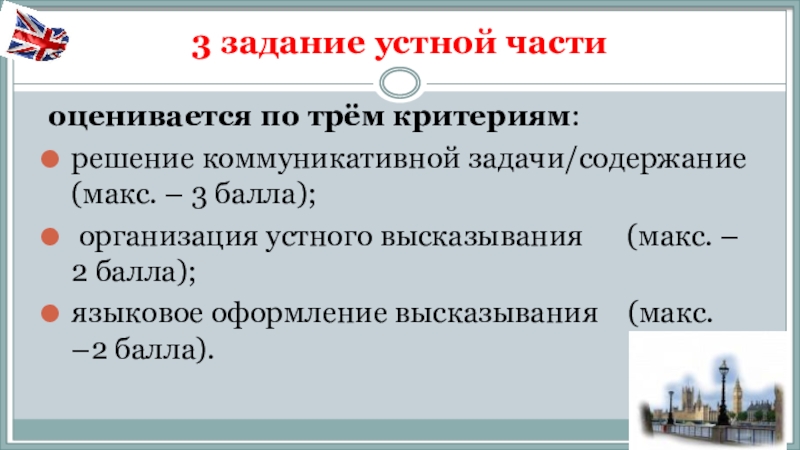 3 задание устной части

оценивается по трём критериям:

решение коммуникативной задачи/содержание (макс. – 3 балла);

организация устного высказывания (макс. – 2 балла);

языковое оформление высказывания (макс. –2 балла).